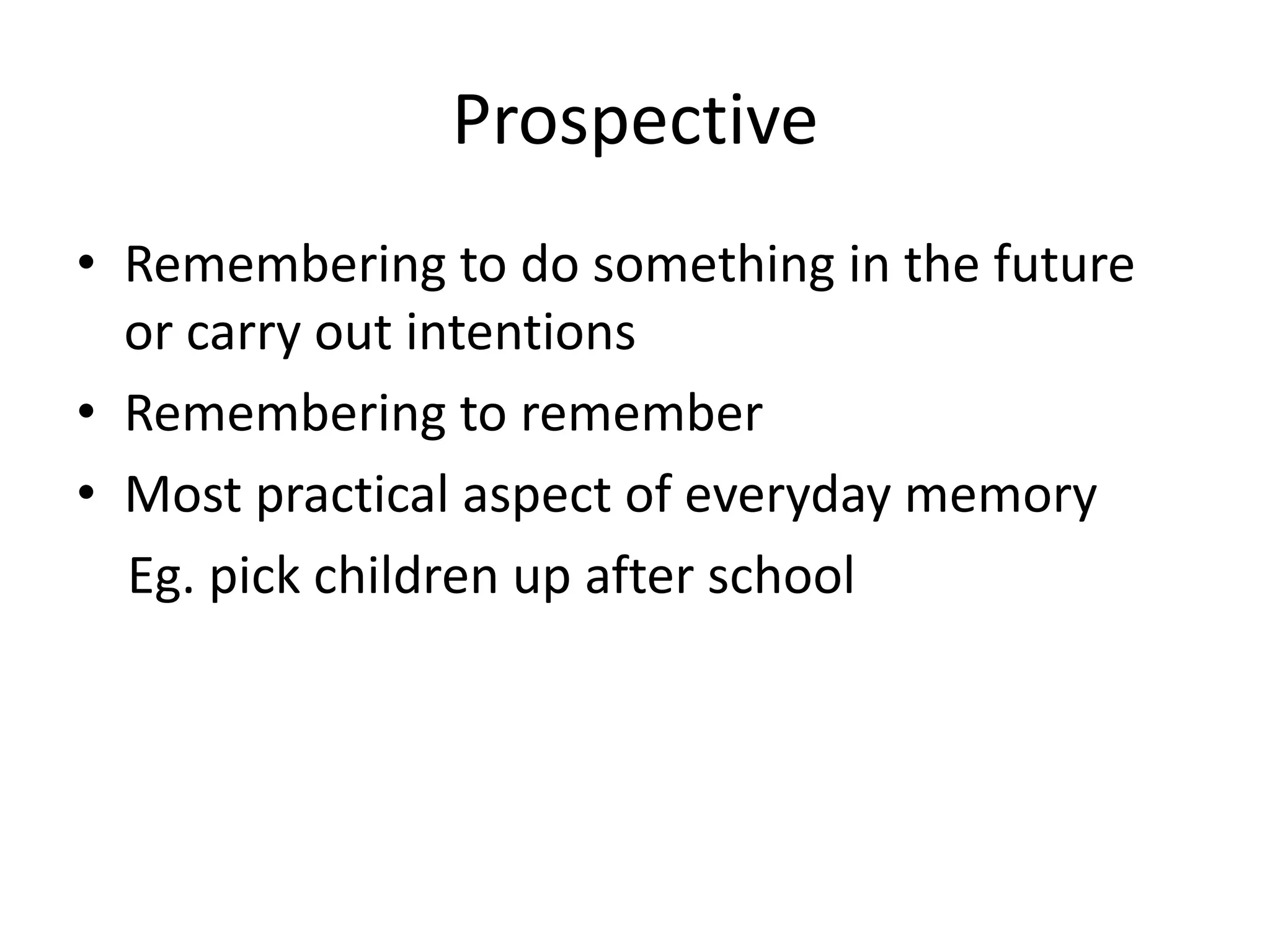 Prospective

• Remembering to do something in the future or carry out intentions
• Remembering to remember
• Most practical aspect of everyday memory
Eg. pick children up after school